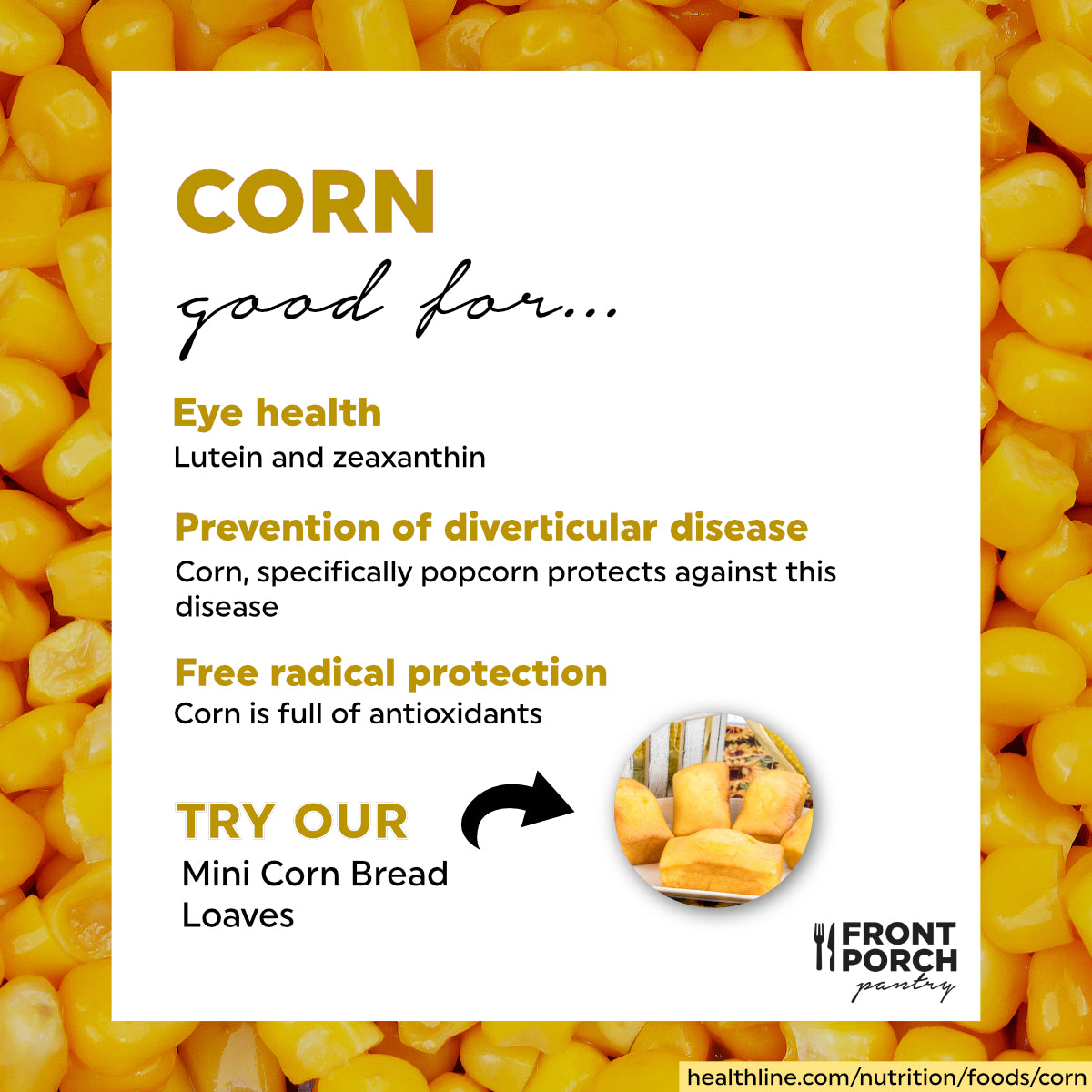 CORN
good for...

Eye health
Lutein and zeaxanthin

Prevention of diverticular disease
Corn, specifically popcorn protects against this disease

Free radical protection
Corn is full of antioxidants

TRY OUR
Mini Corn Bread Loaves

FRONT PORCH pantry

healthline.com/nutrition/foods/corn